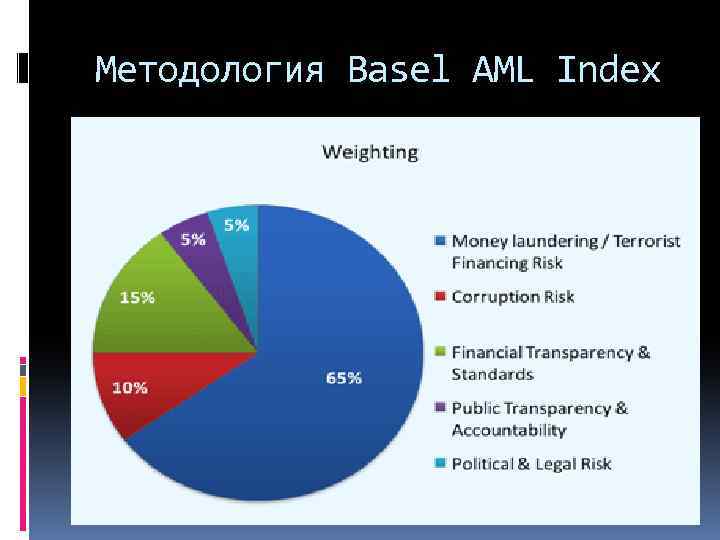 Методология Basel AML Index

Weighting

5%
5%
15%
10%
65%

Money laundering / Terrorist Financing Risk
Corruption Risk
Financial Transparency & Standards
Public Transparency & Accountability
Political & Legal Risk